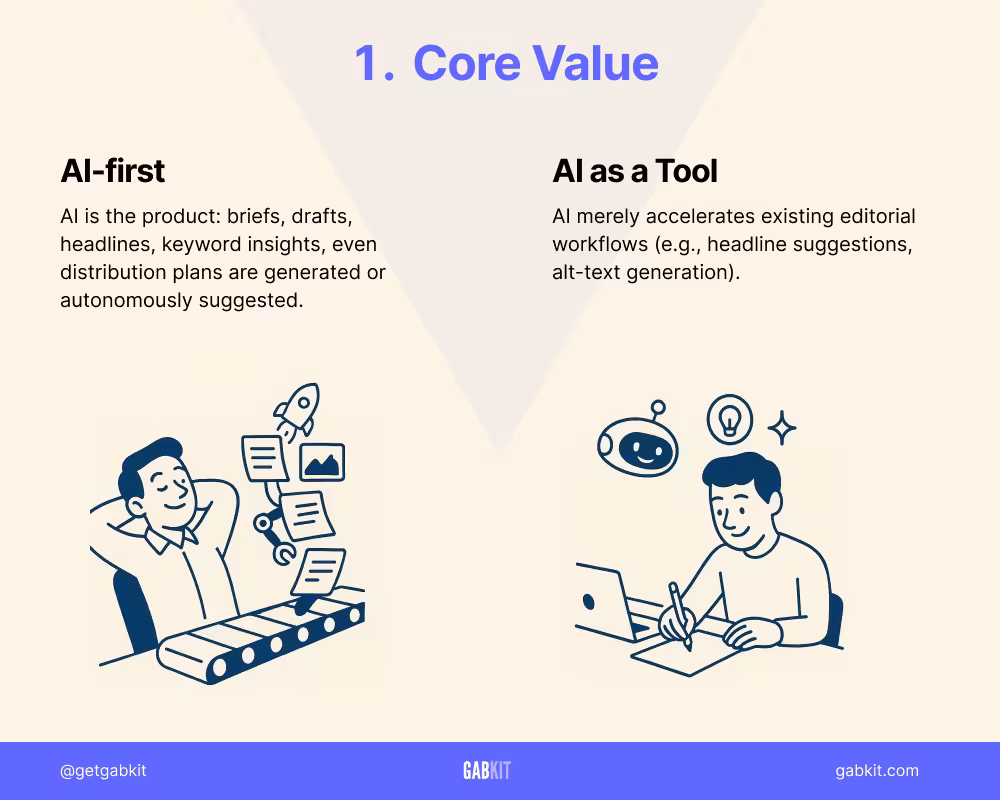 1. Core Value

AI-first

AI is the product: briefs, drafts, headlines, keyword insights, even distribution plans are generated or autonomously suggested.

AI as a Tool

AI merely accelerates existing editorial workflows (e.g., headline suggestions, alt-text generation).

@getgabkit

GABKIT

gabkit.com